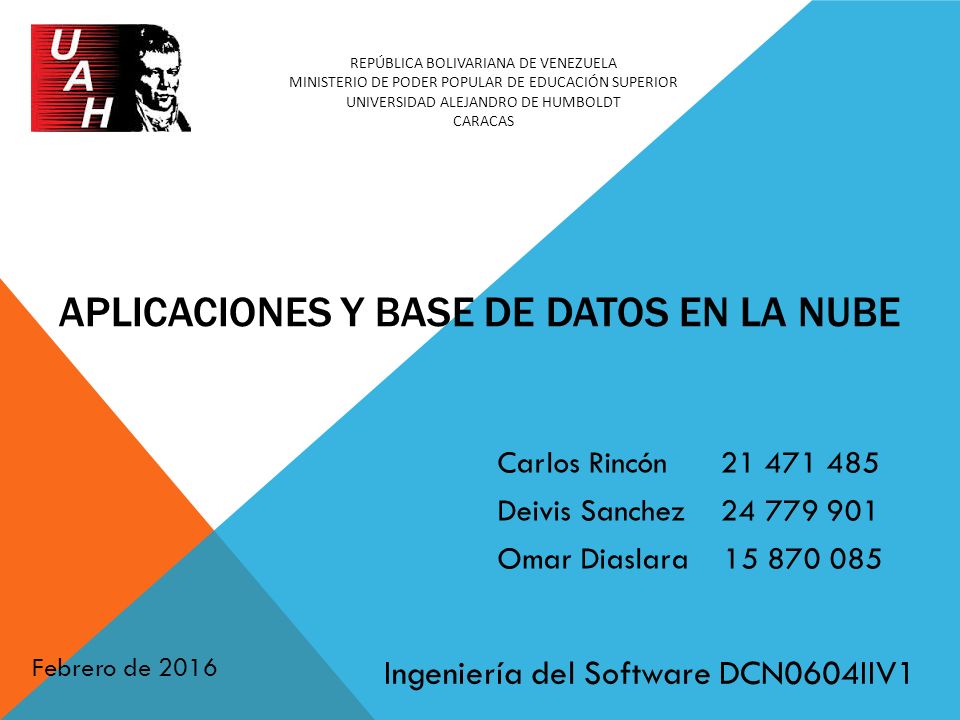 UAH

REPÚBLICA BOLIVARIANA DE VENEZUELA
MINISTERIO DE PODER POPULAR DE EDUCACIÓN SUPERIOR
UNIVERSIDAD ALEJANDRO DE HUMBOLDT
CARACAS

APLICACIONES Y BASE DE DATOS EN LA NUBE

Carlos Rincón 21 471 485
Deivis Sanchez 24 779 901
Omar Diaslara 15 870 085

Febrero de 2016

Ingeniería del Software DCN0604IIV1